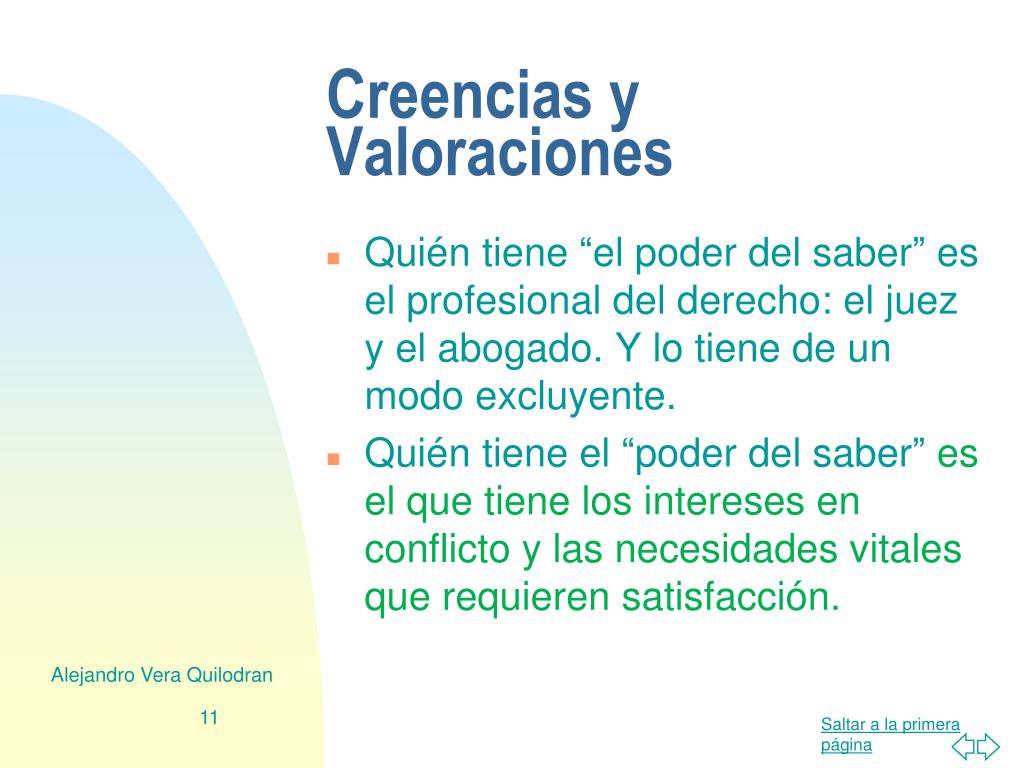 Creencias y Valoraciones

Quién tiene “el poder del saber” es el profesional del derecho: el juez y el abogado. Y lo tiene de un modo excluyente.

Quién tiene el “poder del saber” es el que tiene los intereses en conflicto y las necesidades vitales que requieren satisfacción.

Alejandro Vera Quilodran

11

Saltar a la primera página